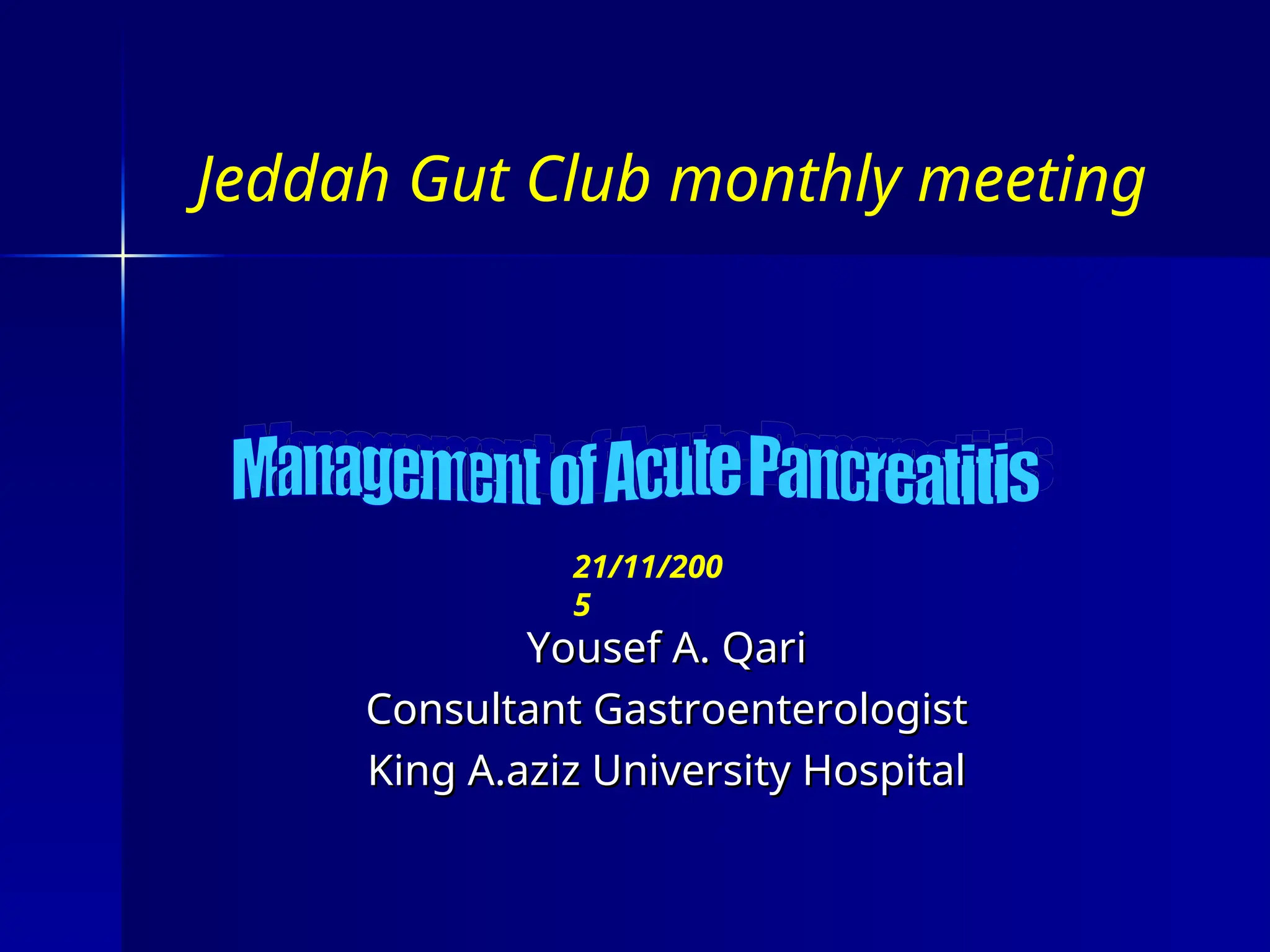 Jeddah Gut Club monthly meeting

Management of Acute Pancreatitis

21/11/2005

Yousef A. Qari

Consultant Gastroenterologist

King A.aziz University Hospital